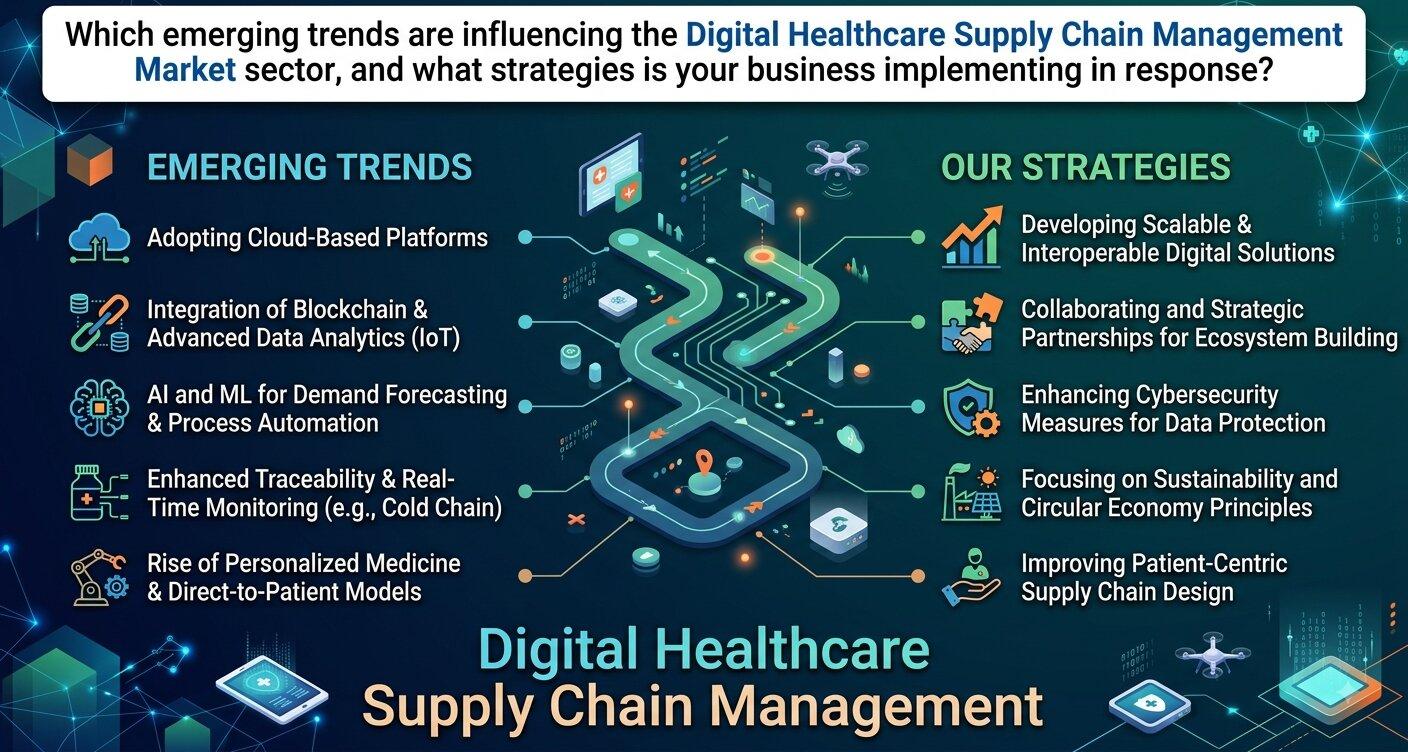 Which emerging trends are influencing the Digital Healthcare Supply Chain Management Market sector, and what strategies is your business implementing in response?

EMERGING TRENDS

Adopting Cloud-Based Platforms

Integration of Blockchain & Advanced Data Analytics (IoT)

AI and ML for Demand Forecasting & Process Automation

Enhanced Traceability & Real-Time Monitoring (e.g., Cold Chain)

Rise of Personalized Medicine & Direct-to-Patient Models

OUR STRATEGIES

Developing Scalable & Interoperable Digital Solutions

Collaborating and Strategic Partnerships for Ecosystem Building

Enhancing Cybersecurity Measures for Data Protection

Focusing on Sustainability and Circular Economy Principles

Improving Patient-Centric Supply Chain Design

Digital Healthcare Supply Chain Management